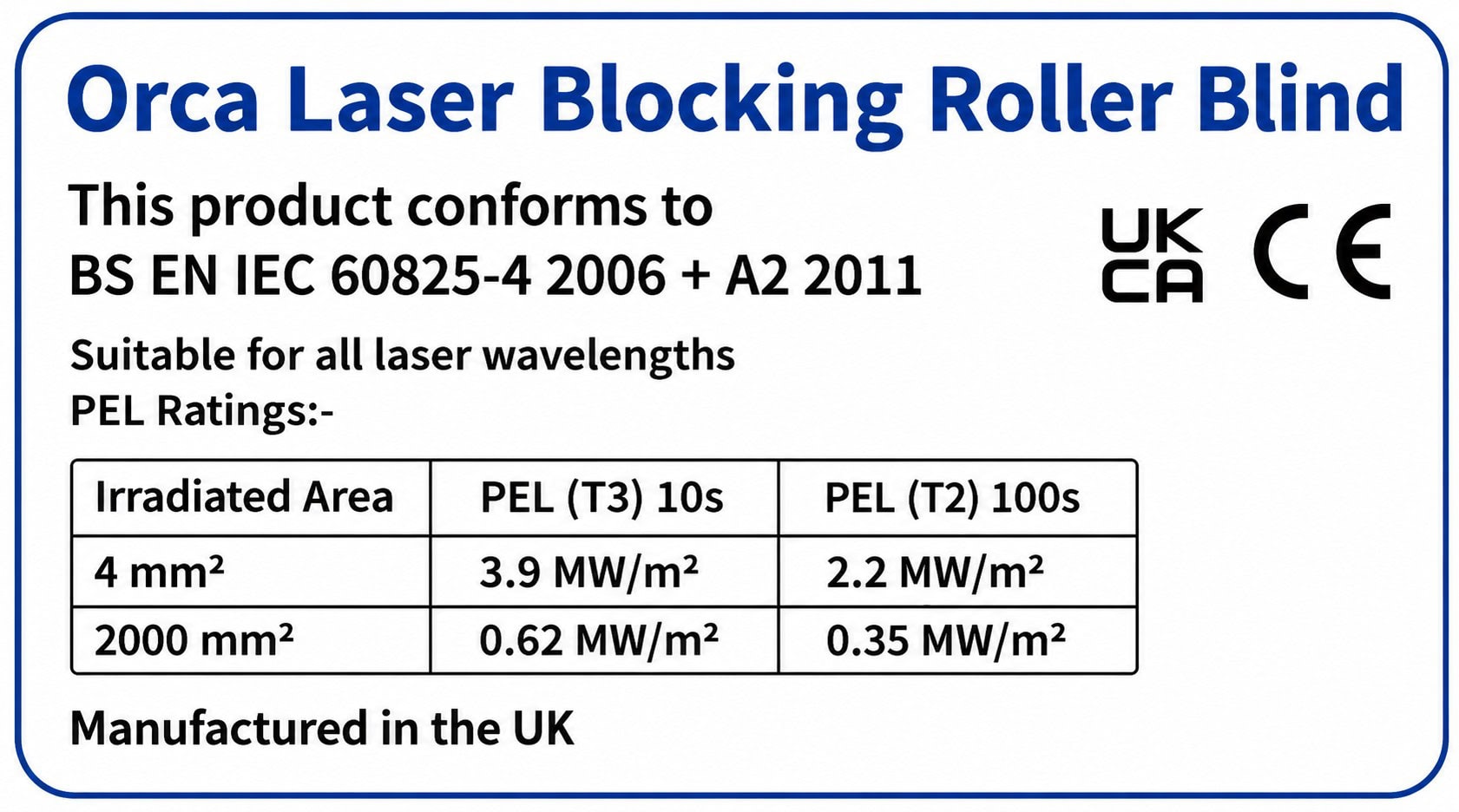 Orca Laser Blocking Roller Blind

This product conforms to
BS EN IEC 60825-4 2006 + A2 2011

UK
CA

CE

Suitable for all laser wavelengths
PEL Ratings:-

| Irradiated Area | PEL (T3) 10s | PEL (T2) 100s |
|---|---|---|
| 4 mm² | 3.9 MW/m² | 2.2 MW/m² |
| 2000 mm² | 0.62 MW/m² | 0.35 MW/m² |

Manufactured in the UK